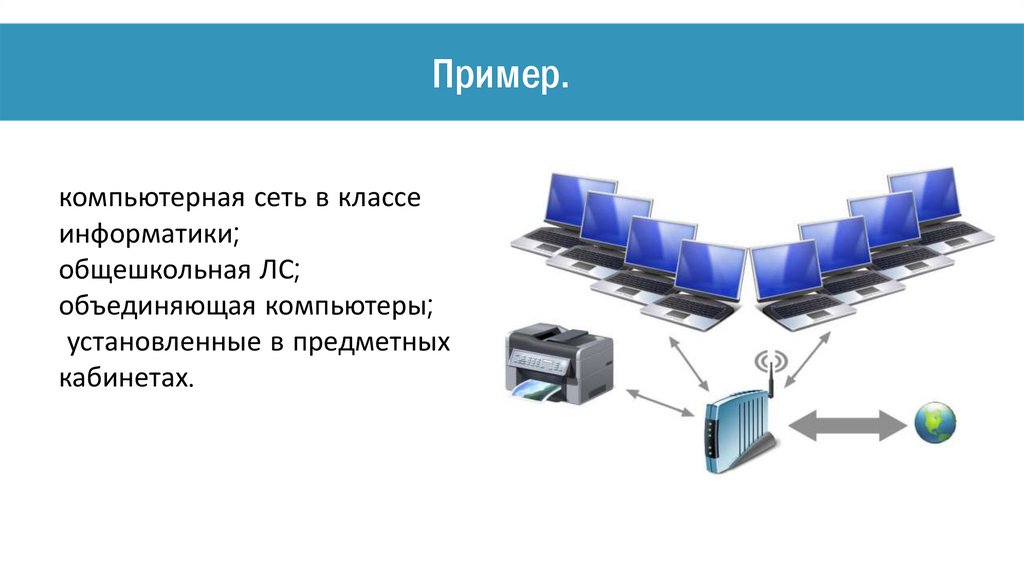 Пример.

компьютерная сеть в классе информатики;
общешкольная ЛС;
объединяющая компьютеры;
 установленные в предметных кабинетах.